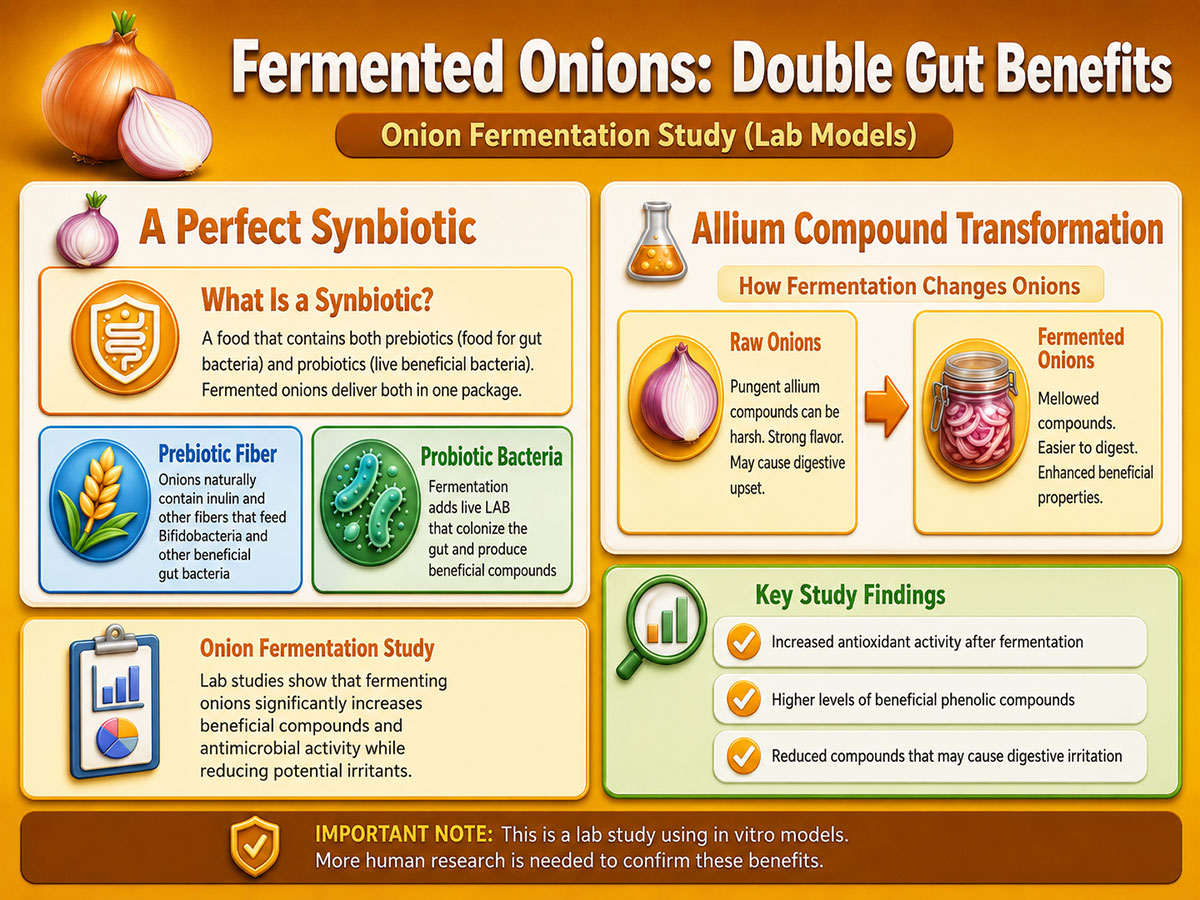 Fermented Onions: Double Gut Benefits

Onion Fermentation Study (Lab Models)

A Perfect Synbiotic

What Is a Synbiotic?

A food that contains both prebiotics (food for gut bacteria) and probiotics (live beneficial bacteria). Fermented onions deliver both in one package.

Prebiotic Fiber

Onions naturally contain inulin and other fibers that feed Bifidobacteria and other beneficial gut bacteria

Probiotic Bacteria

Fermentation adds live LAB that colonize the gut and produce beneficial compounds

Onion Fermentation Study

Lab studies show that fermenting onions significantly increases beneficial compounds and antimicrobial activity while reducing potential irritants.

Allium Compound Transformation

How Fermentation Changes Onions

Raw Onions

Pungent allium compounds can be harsh. Strong flavor. May cause digestive upset.

Fermented Onions

Mellowed compounds. Easier to digest. Enhanced beneficial properties.

Key Study Findings

Increased antioxidant activity after fermentation

Higher levels of beneficial phenolic compounds

Reduced compounds that may cause digestive irritation

IMPORTANT NOTE: This is a lab study using in vitro models. More human research is needed to confirm these benefits.